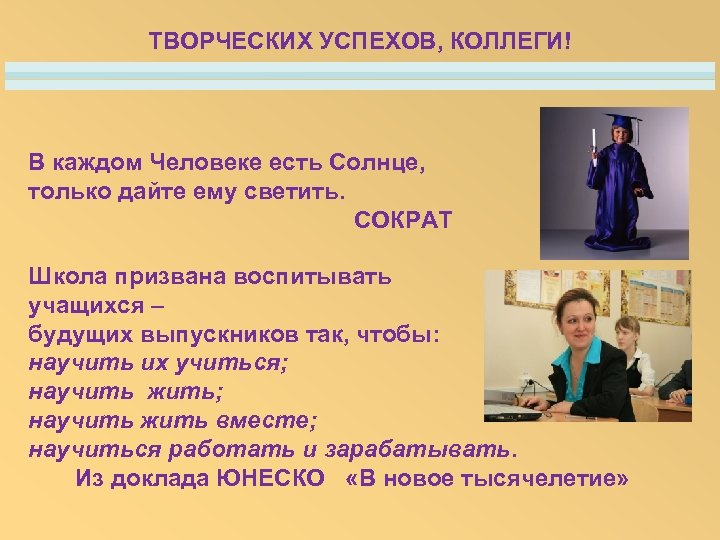 ТВОРЧЕСКИХ УСПЕХОВ, КОЛЛЕГИ!

В каждом Человеке есть Солнце, только дайте ему светить.
СОКРАТ

Школа призвана воспитывать учащихся – будущих выпускников так, чтобы:
научить их учиться;
научить жить;
научить жить вместе;
научиться работать и зарабатывать.
Из доклада ЮНЕСКО «В новое тысячелетие»